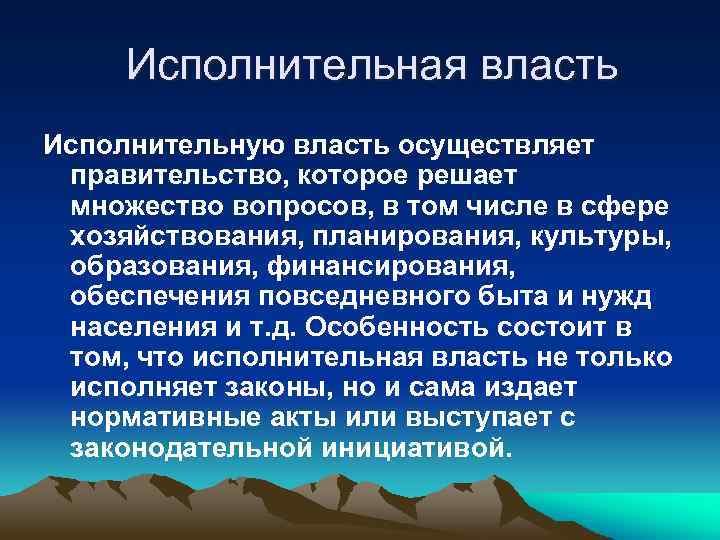 Исполнительная власть

Исполнительную власть осуществляет правительство, которое решает множество вопросов, в том числе в сфере хозяйствования, планирования, культуры, образования, финансирования, обеспечения повседневного быта и нужд населения и т.д. Особенность состоит в том, что исполнительная власть не только исполняет законы, но и сама издает нормативные акты или выступает с законодательной инициативой.